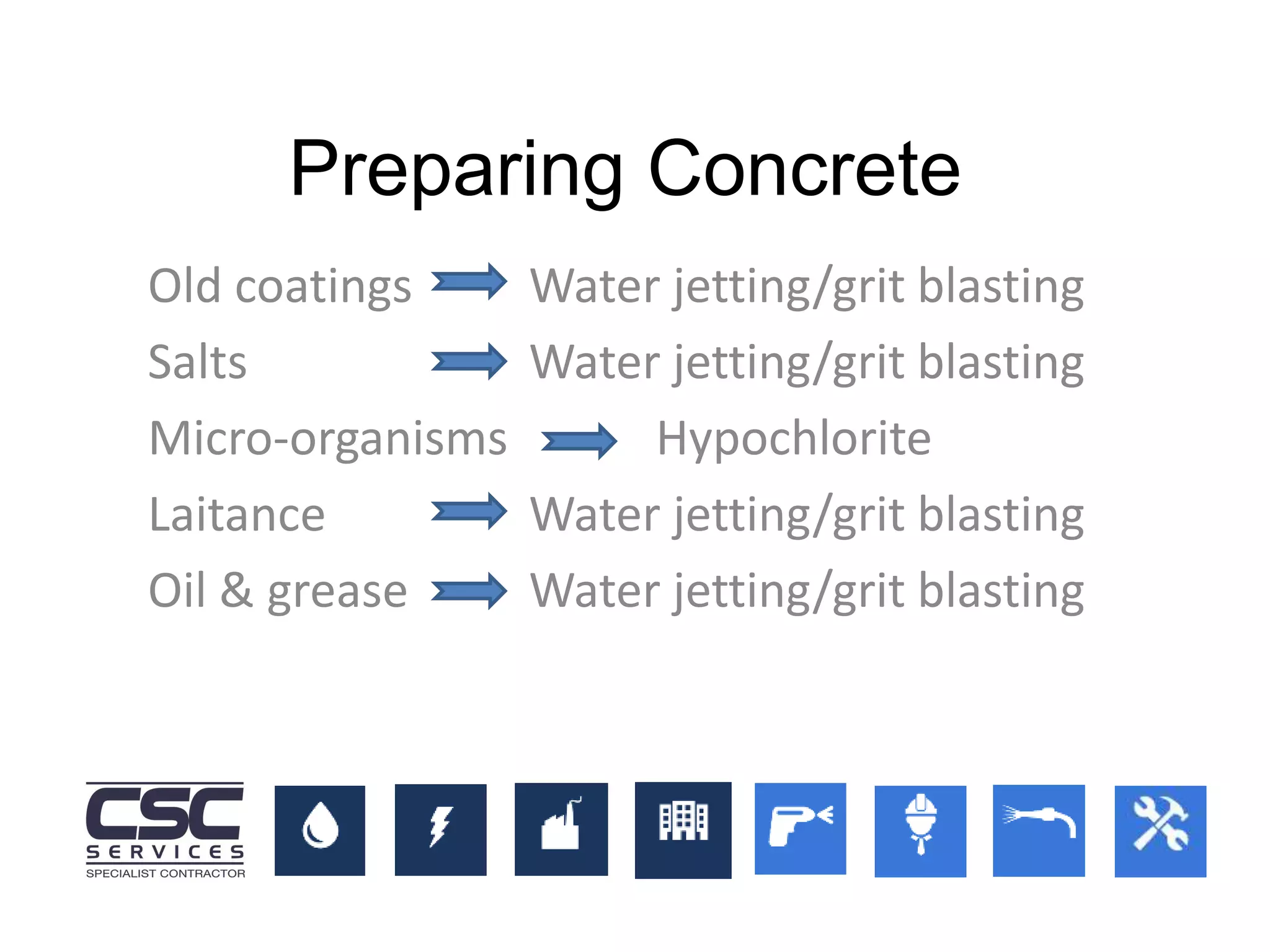 Preparing Concrete

Old coatings → Water jetting/grit blasting
Salts → Water jetting/grit blasting
Micro-organisms → Hypochlorite
Laitance → Water jetting/grit blasting
Oil & grease → Water jetting/grit blasting

CSC SERVICES SPECIALIST CONTRACTOR